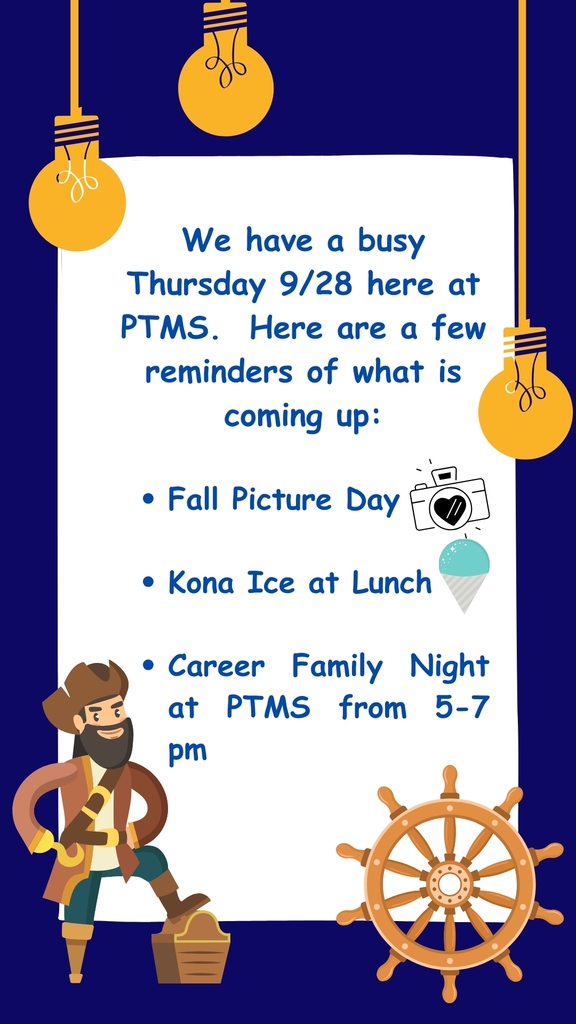 We have a busy Thursday 9/28 here at PTMS. Here are a few reminders of what is coming up:

• Fall Picture Day

• Kona Ice at Lunch

• Career Family Night at PTMS from 5-7 pm